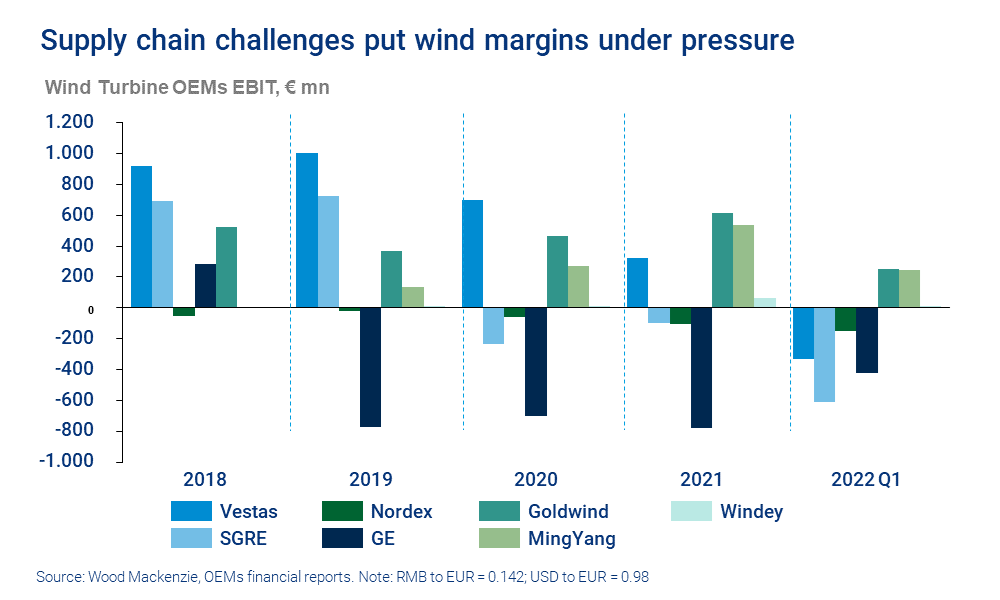 Supply chain challenges put wind margins under pressure

Wind Turbine OEMs EBIT, € mn

1.200
1.000
800
600
400
200
0
-200
-400
-600
-800
-1.000

2018
2019
2020
2021
2022 Q1

Vestas
Nordex
Goldwind
Windey
SGRE
GE
MingYang

Source: Wood Mackenzie, OEMs financial reports. Note: RMB to EUR = 0.142; USD to EUR = 0.98